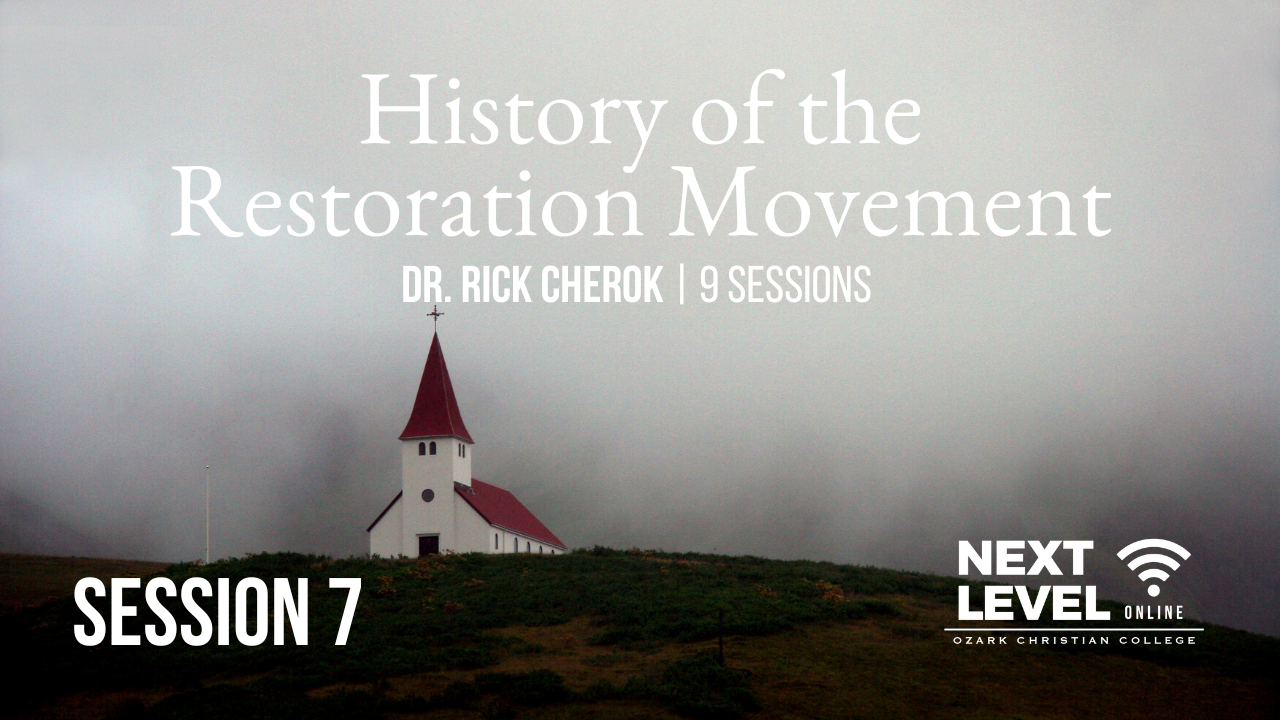 History of the Restoration Movement

DR. RICK CHEROK | 9 SESSIONS

SESSION 7

NEXT LEVEL ONLINE
OZARK CHRISTIAN COLLEGE